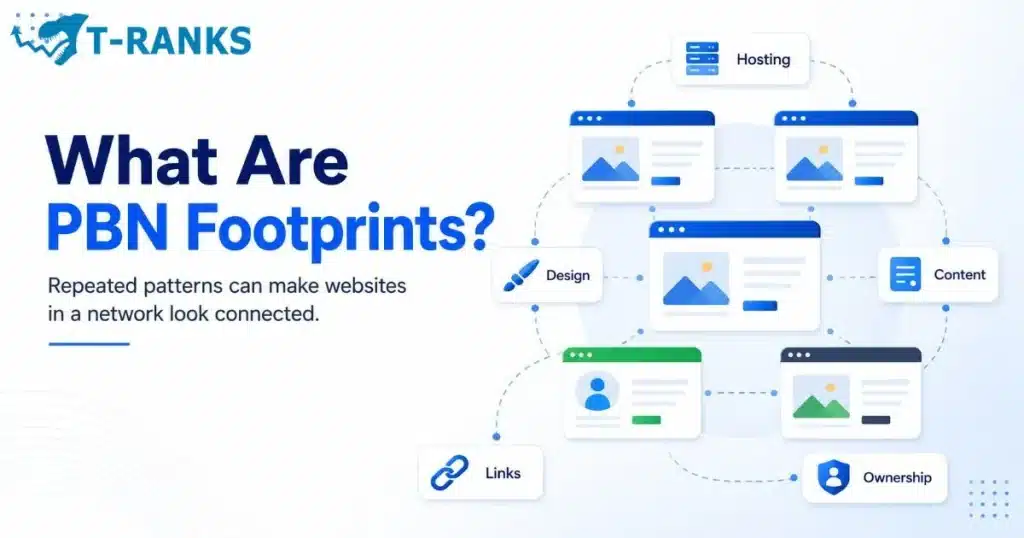 T-RANKS

What Are
PBN Footprints?

Repeated patterns can make websites in a network look connected.

Hosting

Design

Content

Links

Ownership